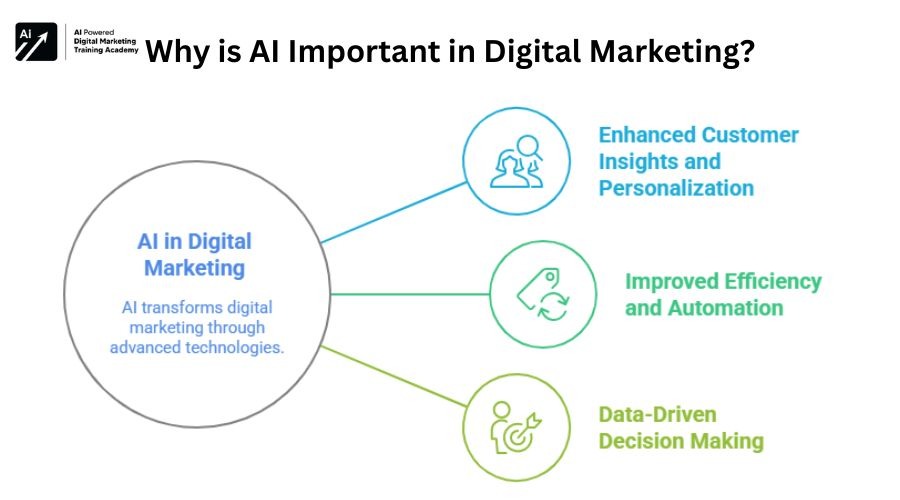 AI

AI Powered
Digital Marketing
Training Academy

Why is AI Important in Digital Marketing?

AI in Digital Marketing

AI transforms digital marketing through advanced technologies.

Enhanced Customer Insights and Personalization

Improved Efficiency and Automation

Data-Driven Decision Making